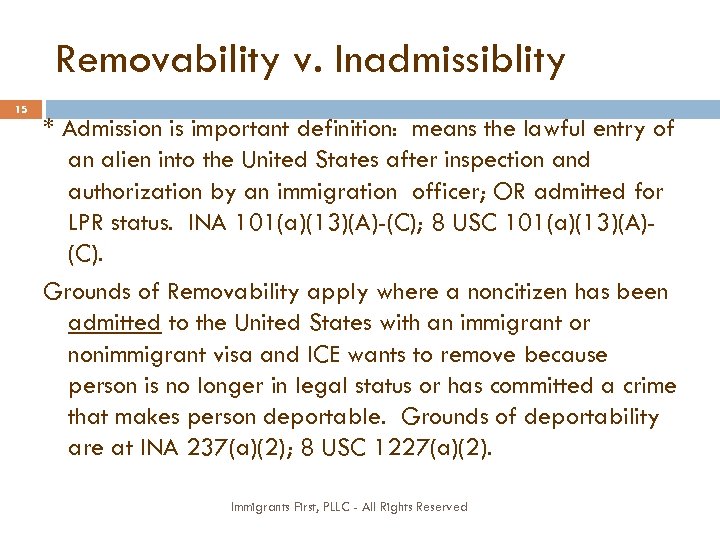 Removability v. Inadmissiblity

15

* Admission is important definition: means the lawful entry of an alien into the United States after inspection and authorization by an immigration officer; OR admitted for LPR status. INA 101(a)(13)(A)-(C); 8 USC 101(a)(13)(A)-(C).

Grounds of Removability apply where a noncitizen has been admitted to the United States with an immigrant or nonimmigrant visa and ICE wants to remove because person is no longer in legal status or has committed a crime that makes person deportable. Grounds of deportability are at INA 237(a)(2); 8 USC 1227(a)(2).

Immigrants First, PLLC - All Rights Reserved